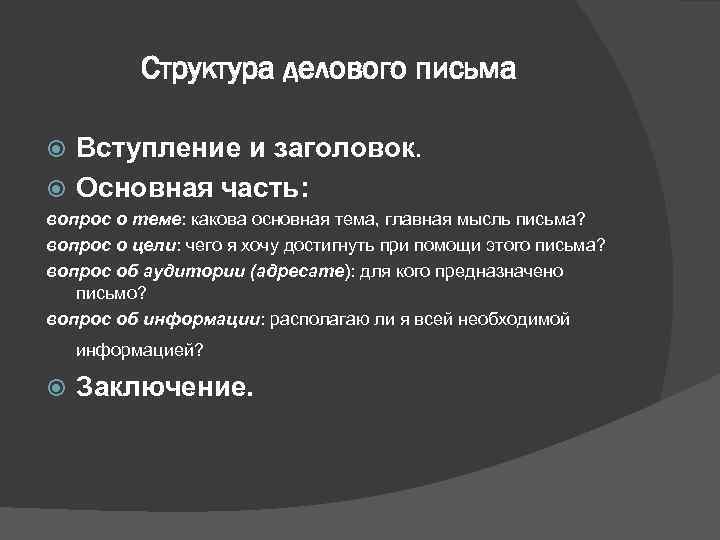 Структура делового письма

Вступление и заголовок.

Основная часть:

вопрос о теме: какова основная тема, главная мысль письма?

вопрос о цели: чего я хочу достигнуть при помощи этого письма?

вопрос об аудитории (адресате): для кого предназначено письмо?

вопрос об информации: располагаю ли я всей необходимой информацией?

Заключение.